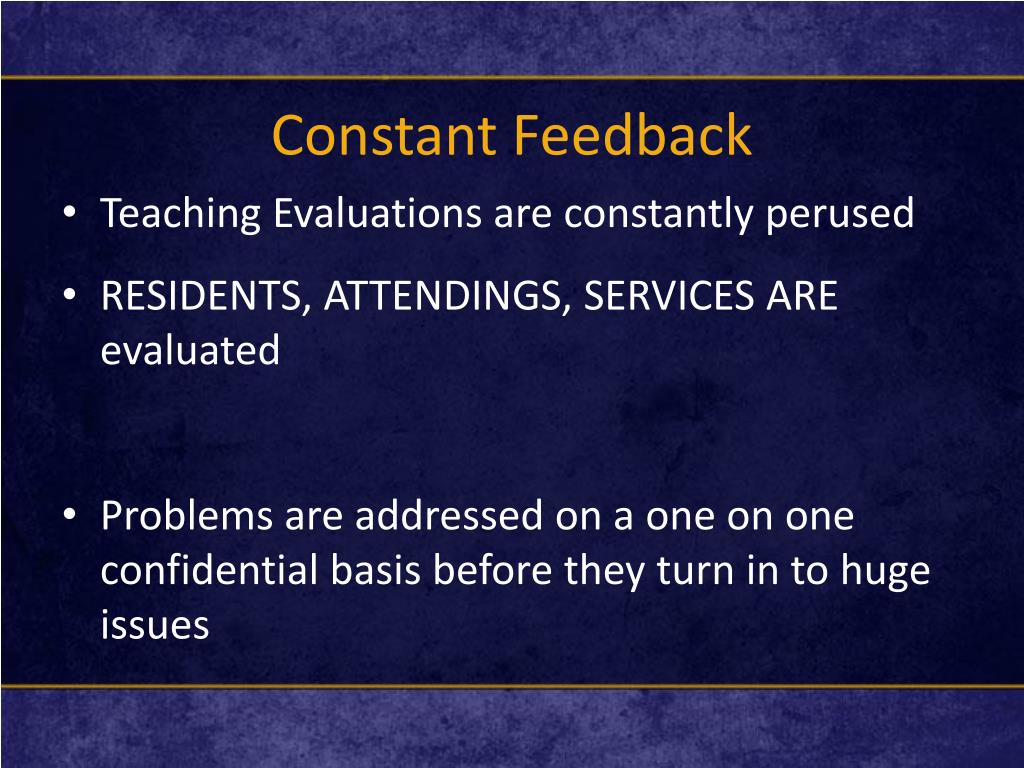 Constant Feedback

• Teaching Evaluations are constantly perused

• RESIDENTS, ATTENDINGS, SERVICES ARE evaluated

• Problems are addressed on a one on one confidential basis before they turn in to huge issues